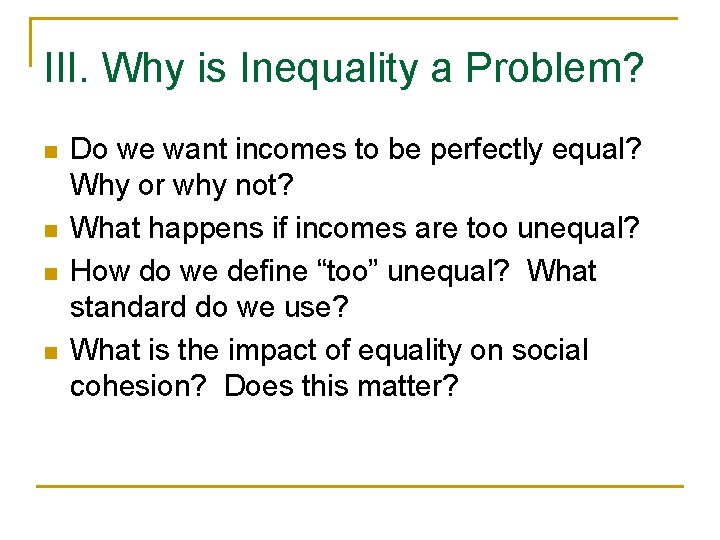 III. Why is Inequality a Problem?

- Do we want incomes to be perfectly equal? Why or why not?
- What happens if incomes are too unequal?
- How do we define “too” unequal? What standard do we use?
- What is the impact of equality on social cohesion? Does this matter?